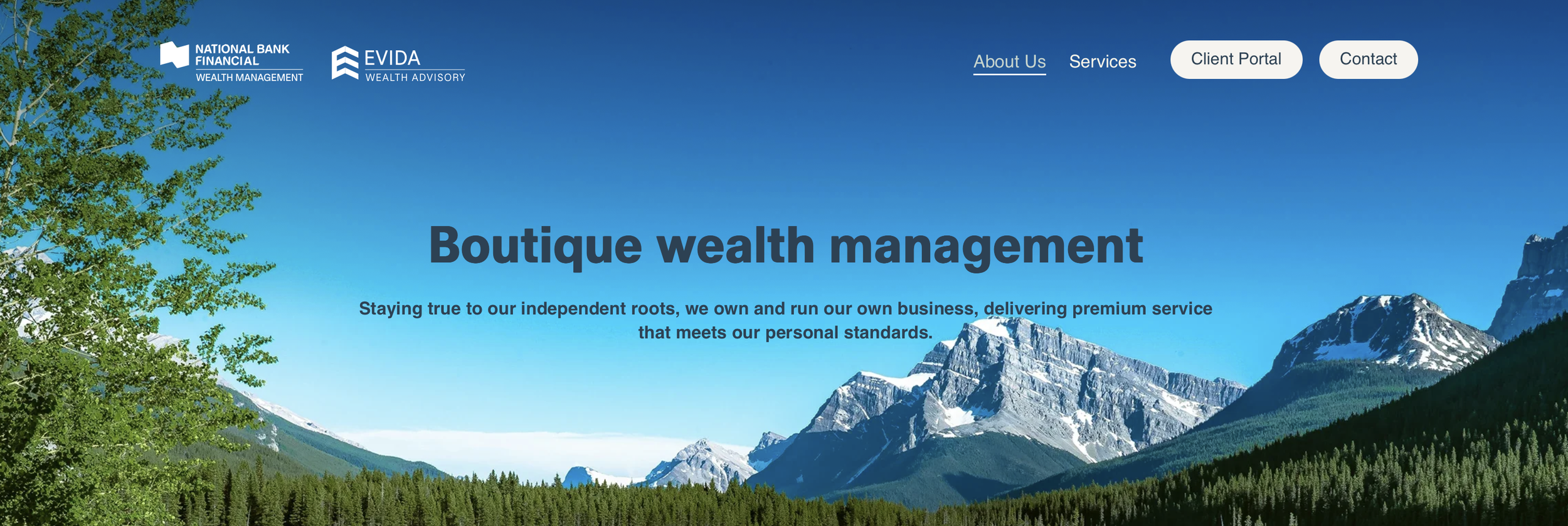 NATIONAL BANK FINANCIAL
WEALTH MANAGEMENT

EVIDA
WEALTH ADVISORY

About Us Services Client Portal Contact

Boutique wealth management

Staying true to our independent roots, we own and run our own business, delivering premium service that meets our personal standards.